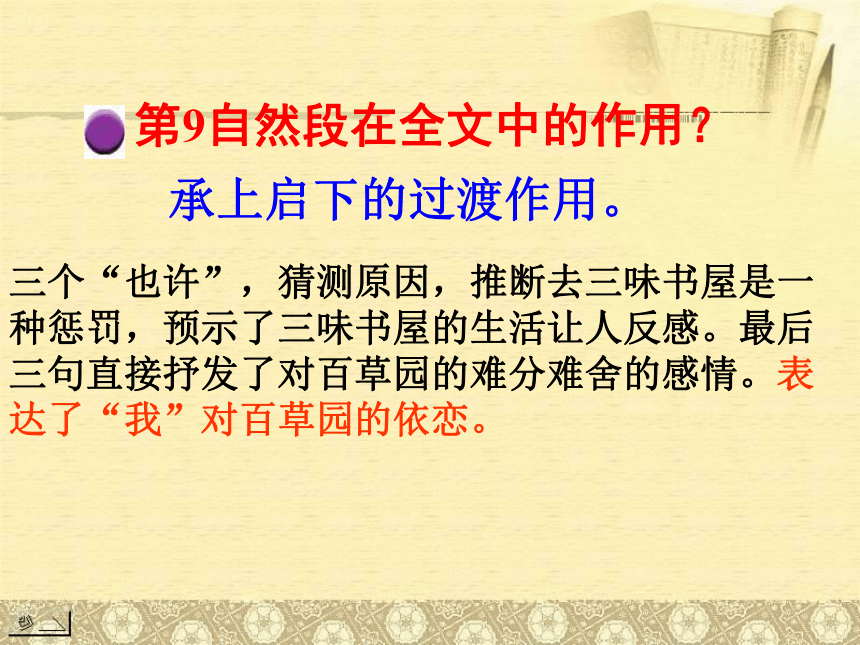 第9自然段在全文中的作用？

承上启下的过渡作用。

三个“也许”，猜测原因，推断去三味书屋是一种惩罚，预示了三味书屋的生活让人反感。最后三句直接抒发了对百草园的难分难舍的感情。表达了“我”对百草园的依恋。